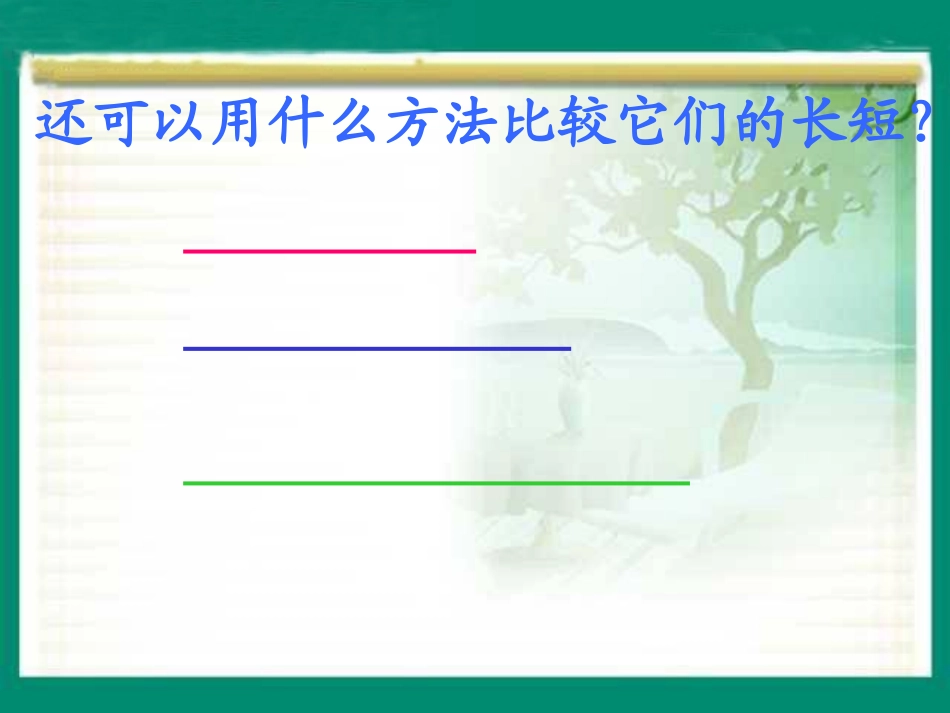 还可以用什么方法比较它们的长短?